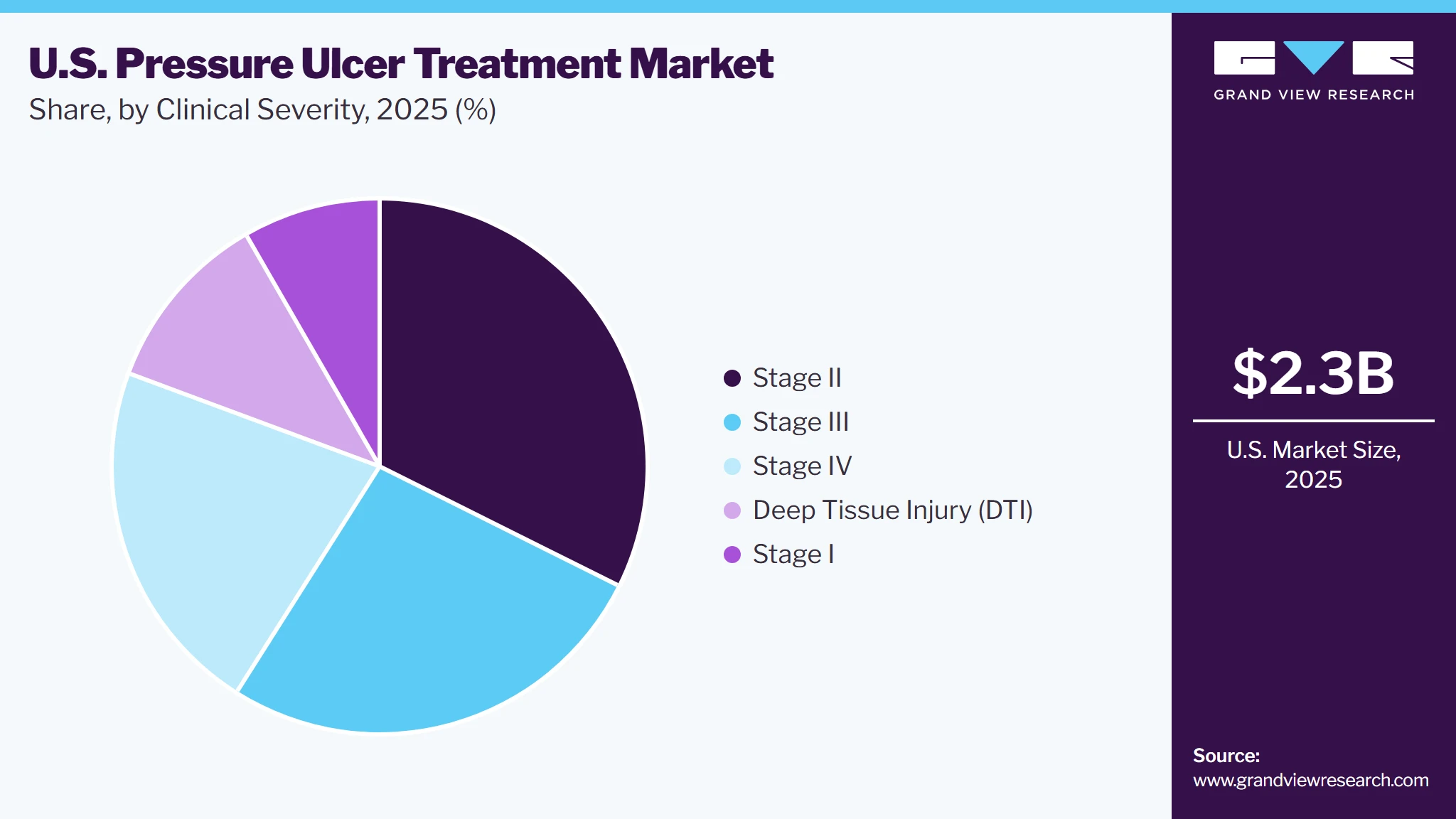 U.S. Pressure Ulcer Treatment Market
Share, by Clinical Severity, 2025 (%)

Stage II
Stage III
Stage IV
Deep Tissue Injury (DTI)
Stage I

GRAND VIEW RESEARCH

$2.3B

U.S. Market Size, 2025

Source:
www.grandviewresearch.com